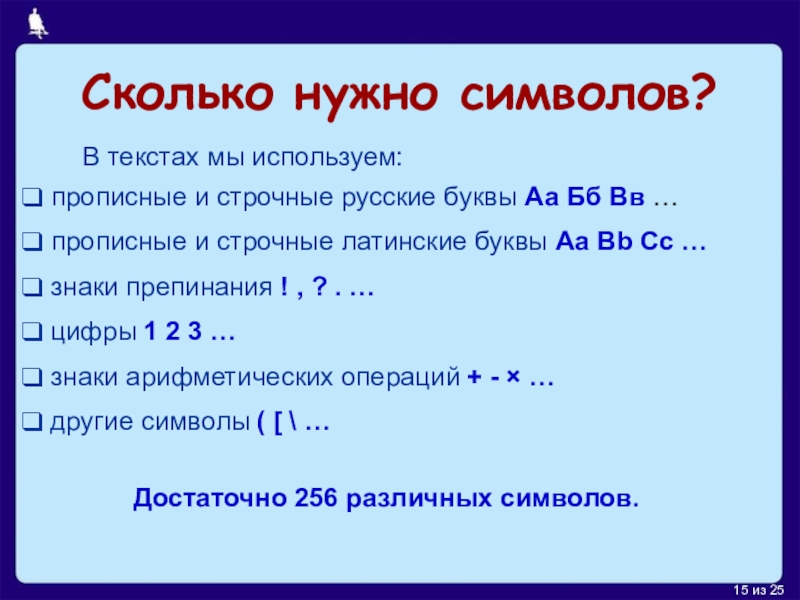 Сколько нужно символов?

В текстах мы используем:

❑ прописные и строчные русские буквы Аа Бб Вв …

❑ прописные и строчные латинские буквы Aa Bb Cc …

❑ знаки препинания ! , ? . …

❑ цифры 1 2 3 …

❑ знаки арифметических операций + - × …

❑ другие символы ( [ \ …

Достаточно 256 различных символов.

15 из 25